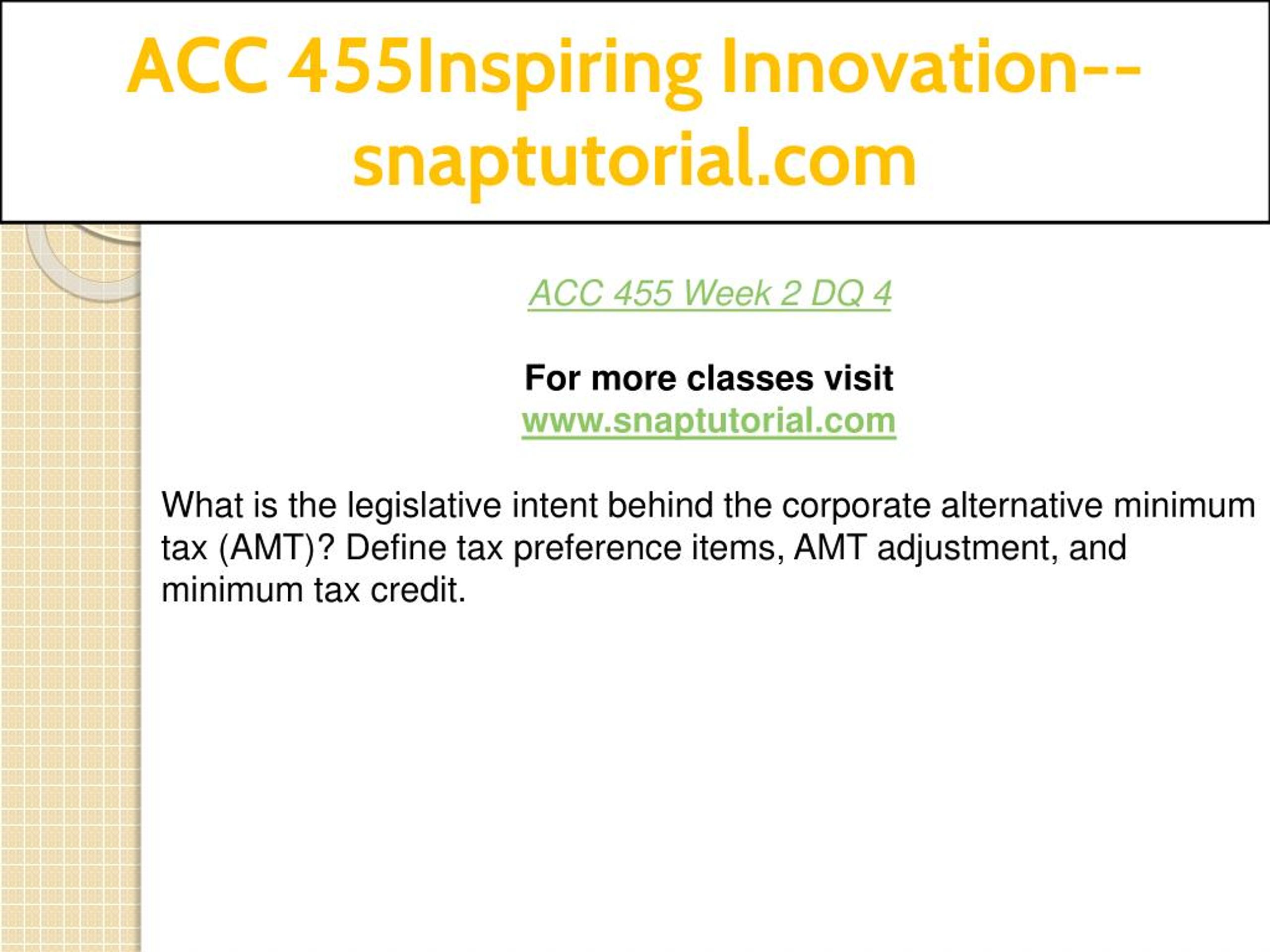 ACC 455Inspiring Innovation--snaptutorial.com

ACC 455 Week 2 DQ 4

For more classes visit
www.snaptutorial.com

What is the legislative intent behind the corporate alternative minimum tax (AMT)? Define tax preference items, AMT adjustment, and minimum tax credit.